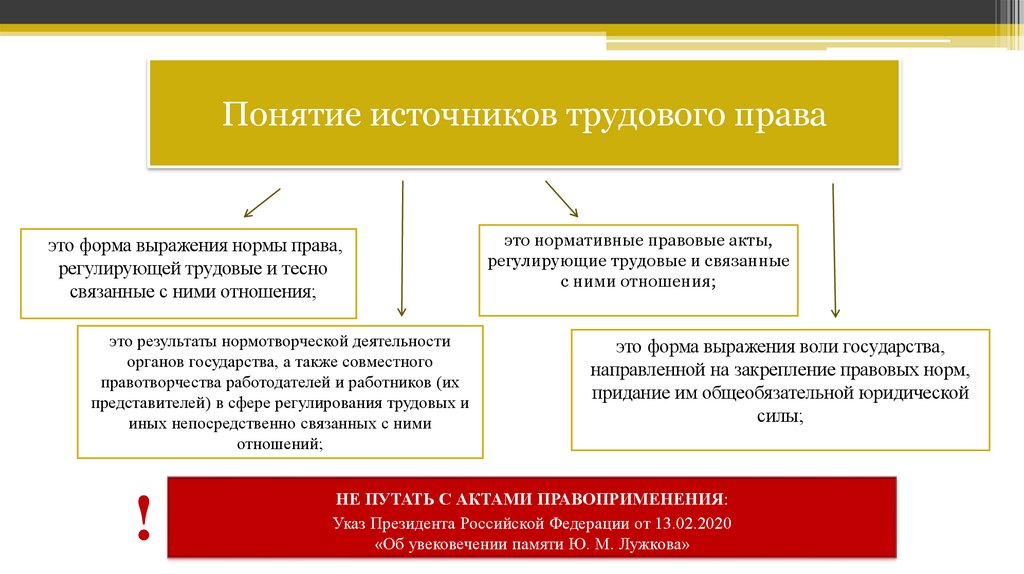 Понятие источников трудового права

это форма выражения нормы права, регулирующей трудовые и тесно связанные с ними отношения;

это результаты нормотворческой деятельности органов государства, а также совместного правотворчества работодателей и работников (их представителей) в сфере регулирования трудовых и иных непосредственно связанных с ними отношений;

это нормативные правовые акты, регулирующие трудовые и связанные с ними отношения;

это форма выражения воли государства, направленной на закрепление правовых норм, придание им общеобязательной юридической силы;

!

НЕ ПУТАТЬ С АКТАМИ ПРАВОПРИМЕНЕНИЯ:
Указ Президента Российской Федерации от 13.02.2020
«Об увековечении памяти Ю. М. Лужкова»